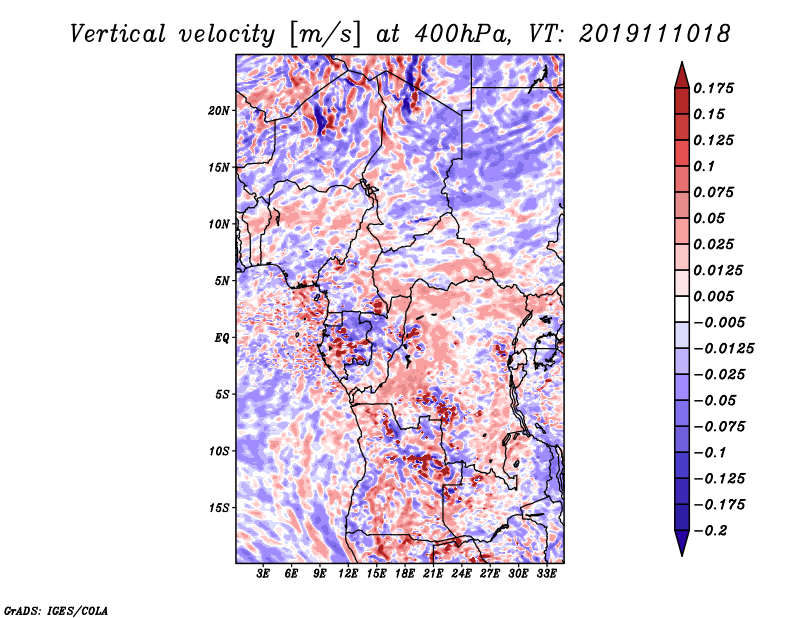 Vertical velocity [m/s] at 400hPa, VT: 2019111018

20N
15N
10N
5N
EQ
5S
10S
15S

3E 6E 9E 12E 15E 18E 21E 24E 27E 30E 33E

0.175
0.15
0.125
0.1
0.075
0.05
0.025
0.0125
0.005
−0.005
−0.0125
−0.025
−0.05
−0.075
−0.1
−0.125
−0.175
−0.2

GrADS: IGES/COLA